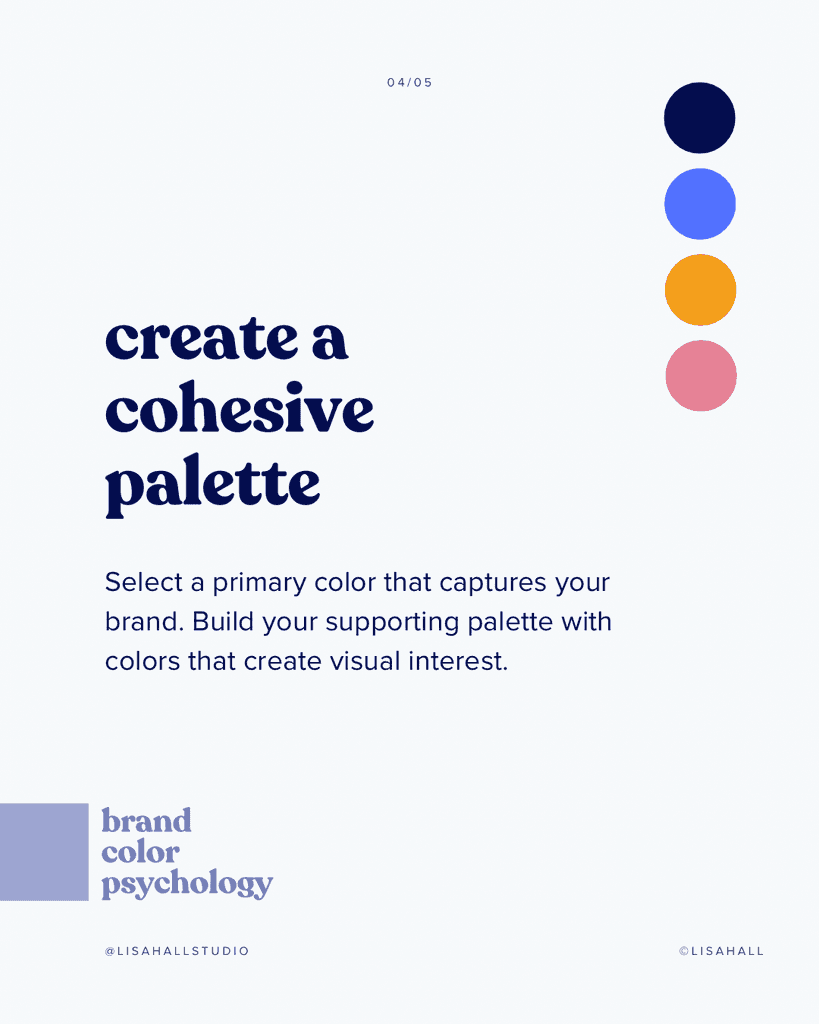 04/05

create a cohesive palette

Select a primary color that captures your brand. Build your supporting palette with colors that create visual interest.

brand color psychology

@LISAHALLSTUDIO

©LISAHALL